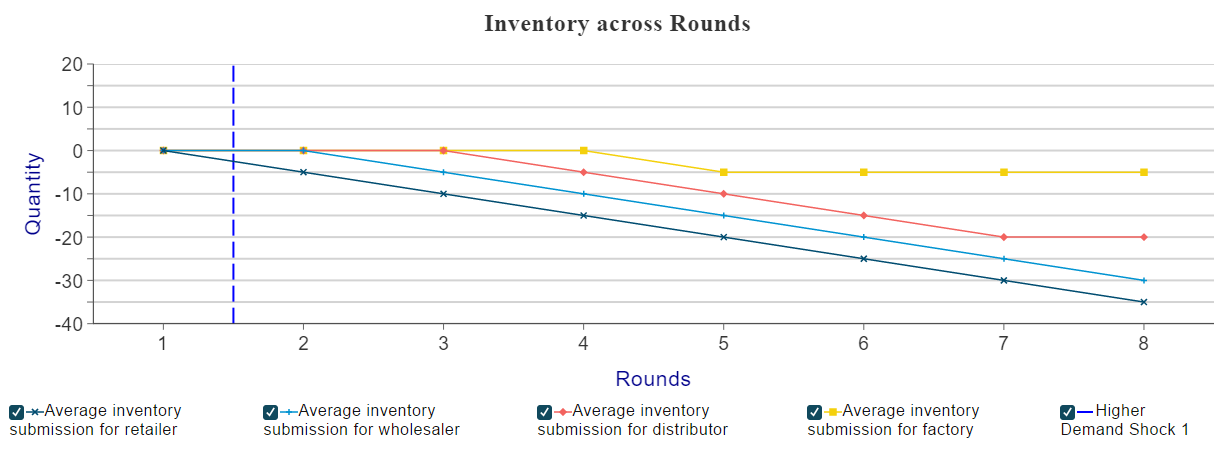 Inventory across Rounds

Quantity

20
10
0
-10
-20
-30
-40

1 2 3 4 5 6 7 8

Rounds

Average inventory submission for retailer

Average inventory submission for wholesaler

Average inventory submission for distributor

Average inventory submission for factory

Higher Demand Shock 1